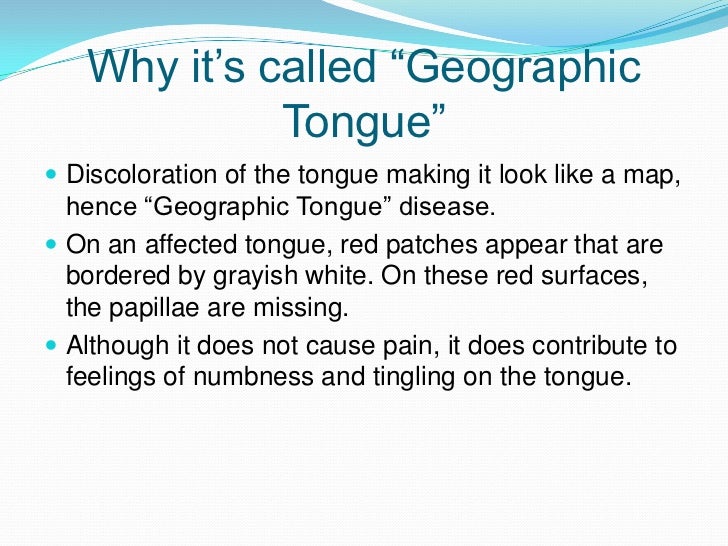 Why it’s called “Geographic Tongue”

- Discoloration of the tongue making it look like a map, hence “Geographic Tongue” disease.
- On an affected tongue, red patches appear that are bordered by grayish white. On these red surfaces, the papillae are missing.
- Although it does not cause pain, it does contribute to feelings of numbness and tingling on the tongue.